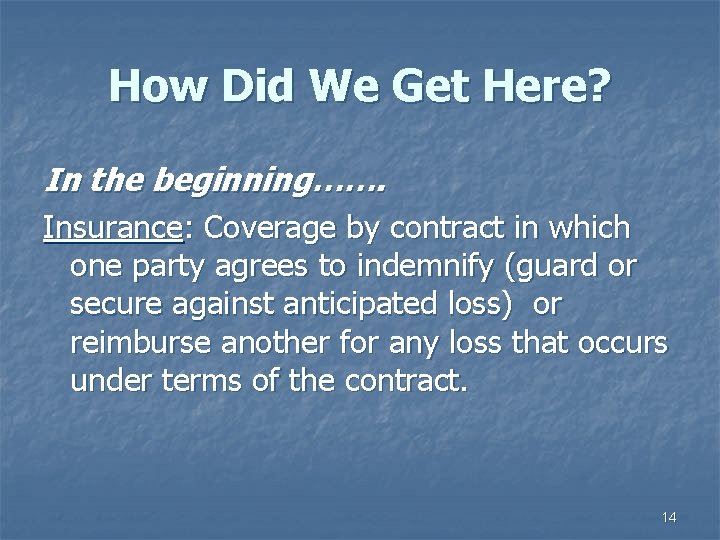 How Did We Get Here?

In the beginning…….

Insurance: Coverage by contract in which one party agrees to indemnify (guard or secure against anticipated loss) or reimburse another for any loss that occurs under terms of the contract.

14